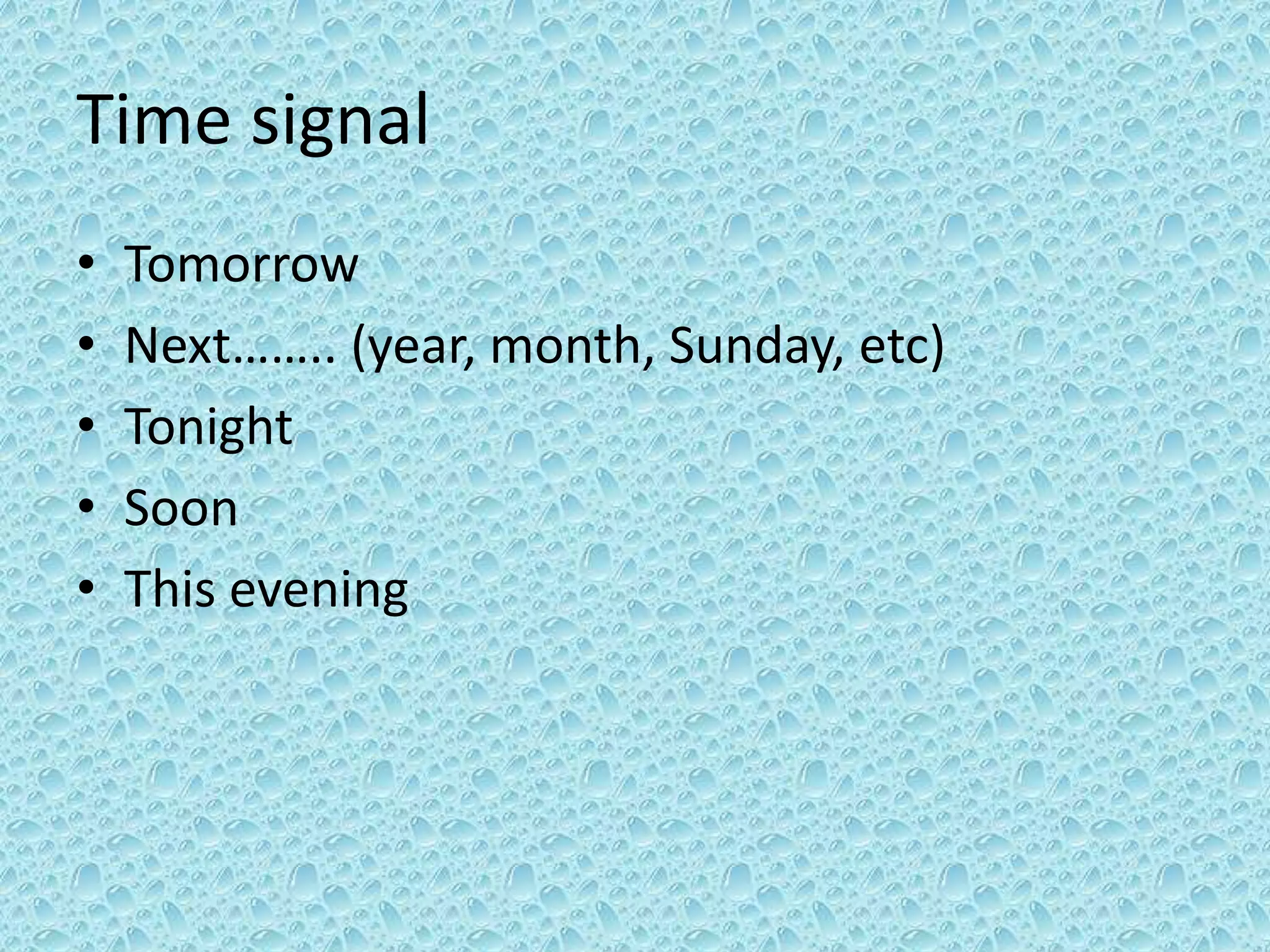 Time signal

• Tomorrow
• Next…….. (year, month, Sunday, etc)
• Tonight
• Soon
• This evening